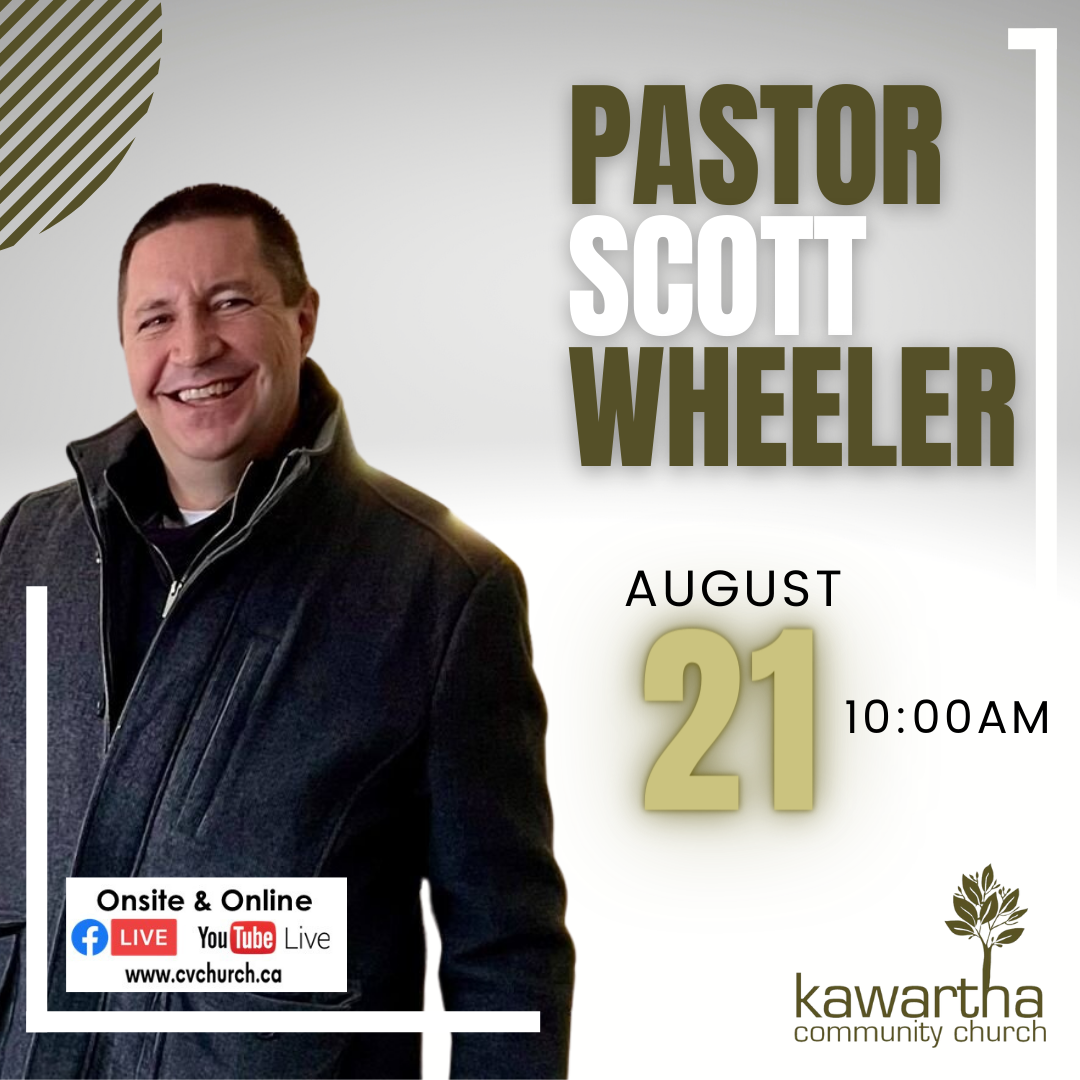 PASTOR SCOTT WHEELER

AUGUST
21
10:00AM

Onsite & Online
LIVE YouTube Live
www.cvchurch.ca

kawartha
community church